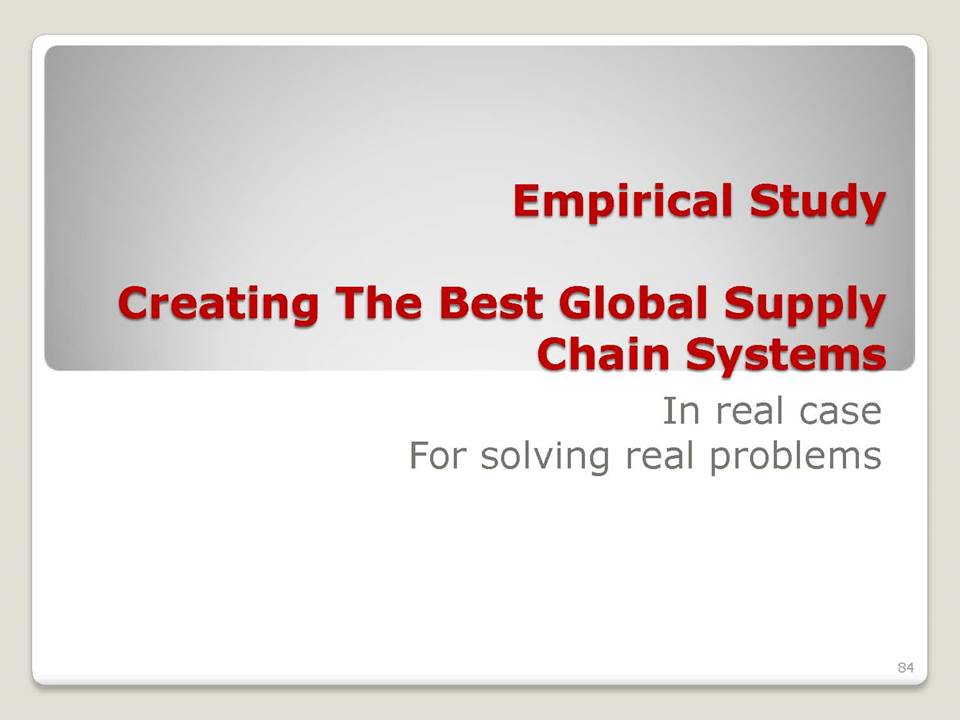 Empirical Study

Creating The Best Global Supply Chain Systems

In real case
For solving real problems

84